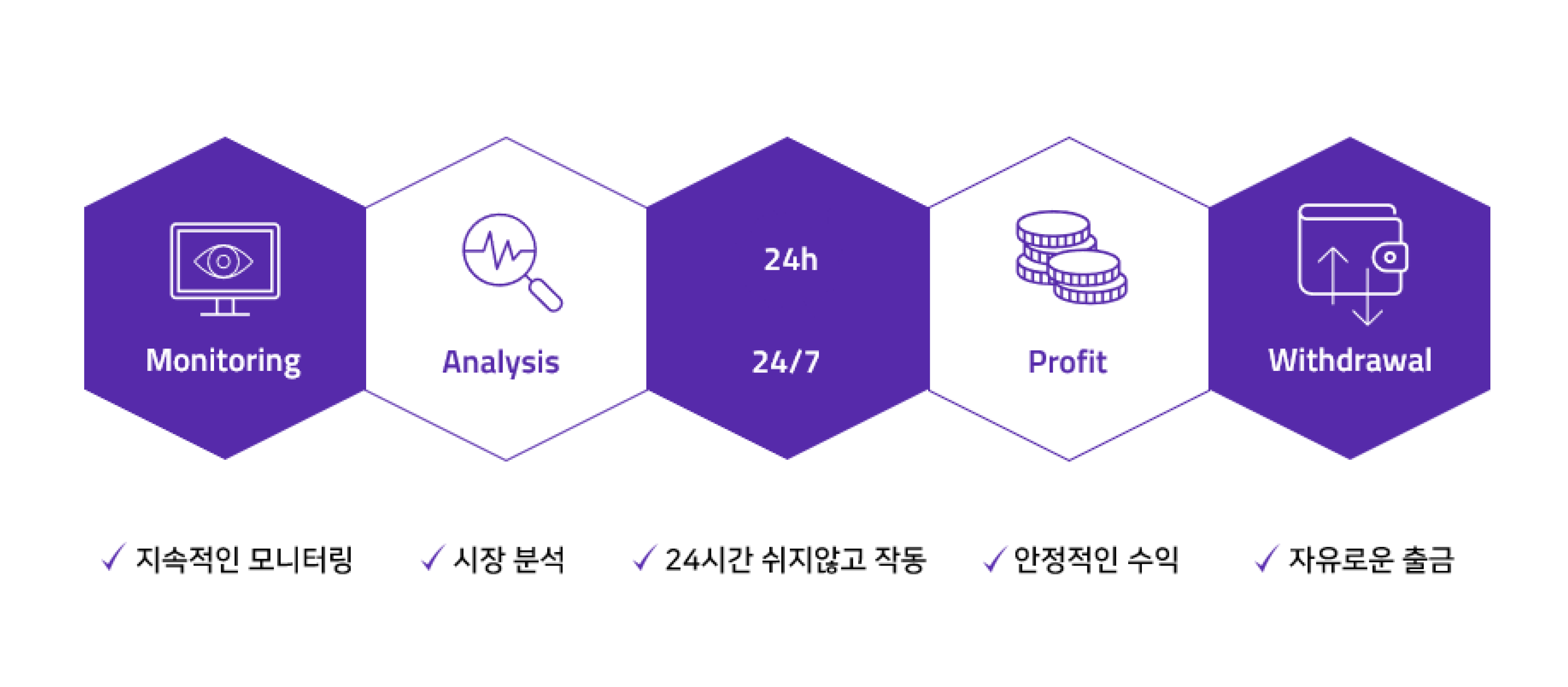 Monitoring

Analysis

24h

24/7

Profit

Withdrawal

✓ 지속적인 모니터링 ✓ 시장 분석 ✓ 24시간 쉬지않고 작동 ✓ 안정적인 수익 ✓ 자유로운 출금